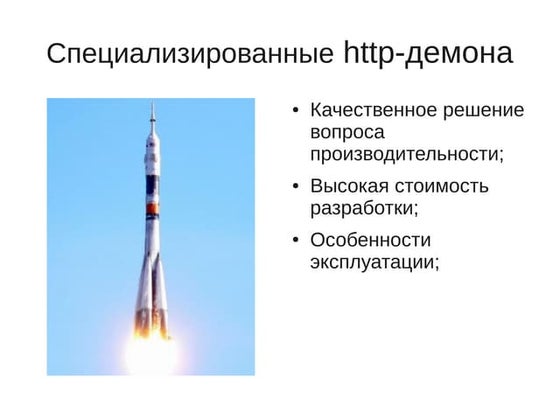 Специализированные http-демона

• Качественное решение вопроса производительности;
• Высокая стоимость разработки;
• Особенности эксплуатации;